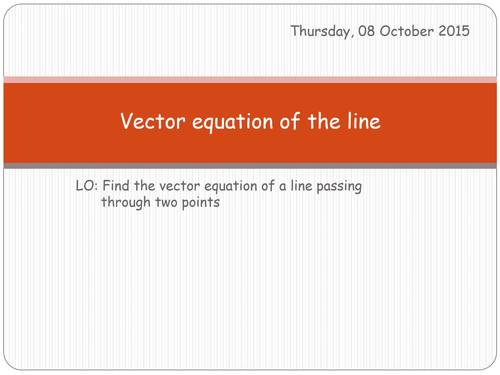 Thursday, 08 October 2015

Vector equation of the line

LO: Find the vector equation of a line passing through two points